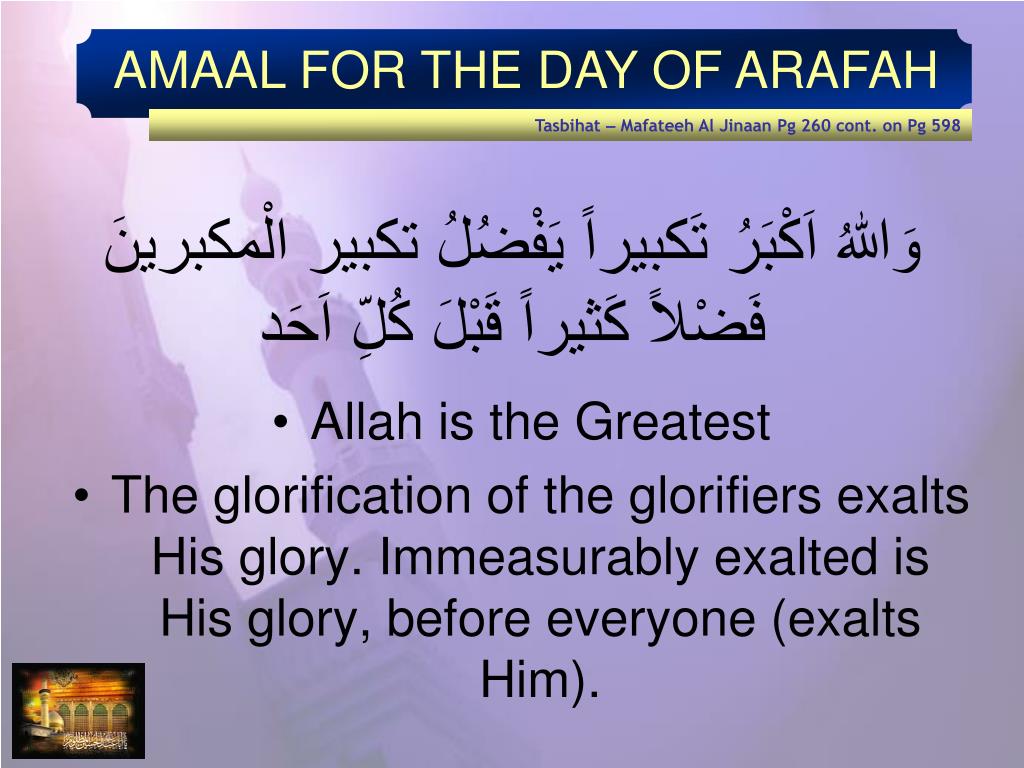 AMAAL FOR THE DAY OF ARAFAH

Tasbihat – Mafateeh Al Jinaan Pg 260 cont. on Pg 598

وَاللهُ اَكْبَرُ تَكبيراً يَفْضُلُ تكبير الْمكبرينَ فَضْلاً كَثيراً قَبْلَ كُلِّ اَحَد

• Allah is the Greatest
• The glorification of the glorifiers exalts His glory. Immeasurably exalted is His glory, before everyone (exalts Him).